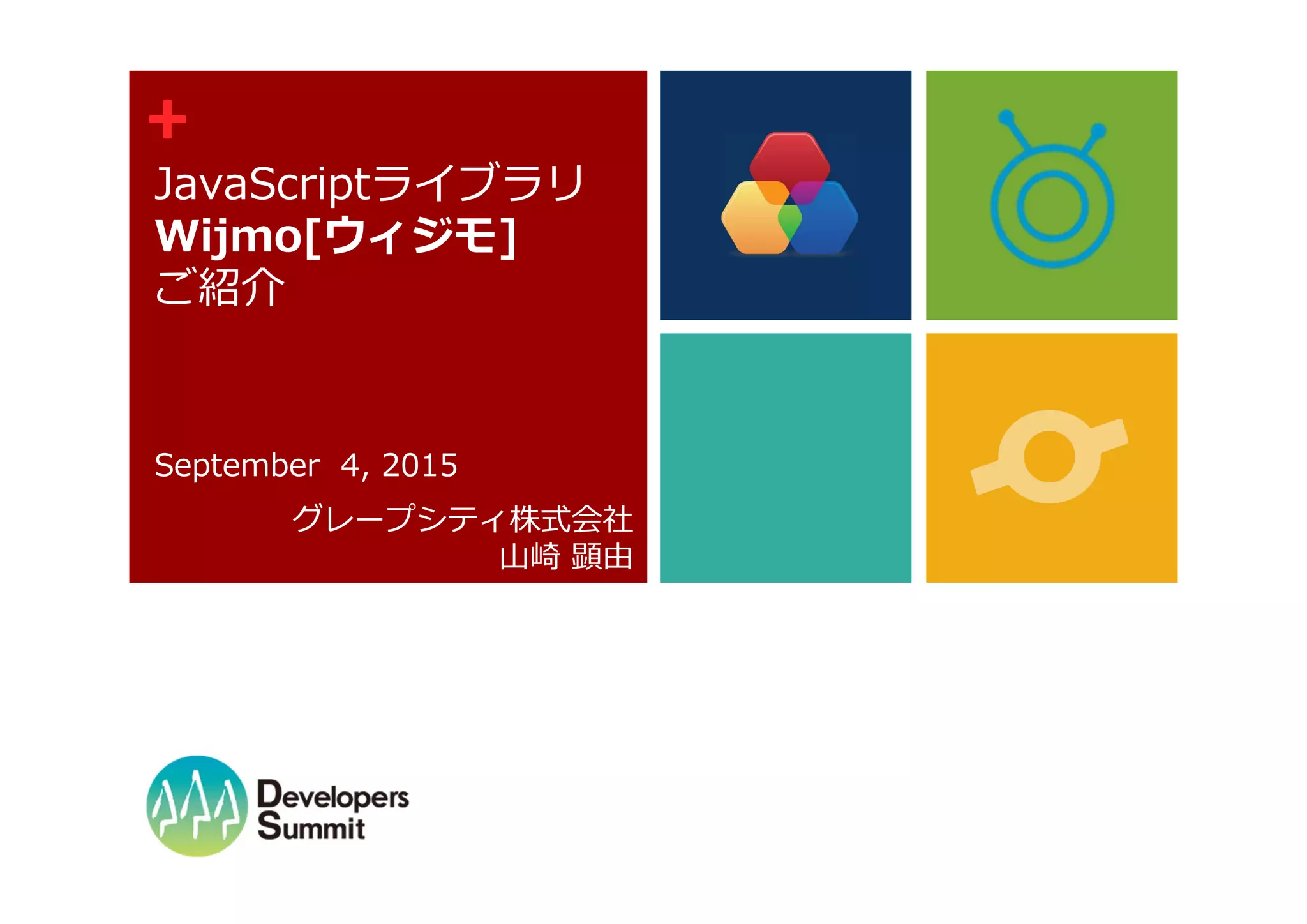 +

JavaScriptライブラリ
Wijmo[ウィジモ]
ご紹介

September 4, 2015

グレープシティ株式会社
山崎 顕由

Developers Summit